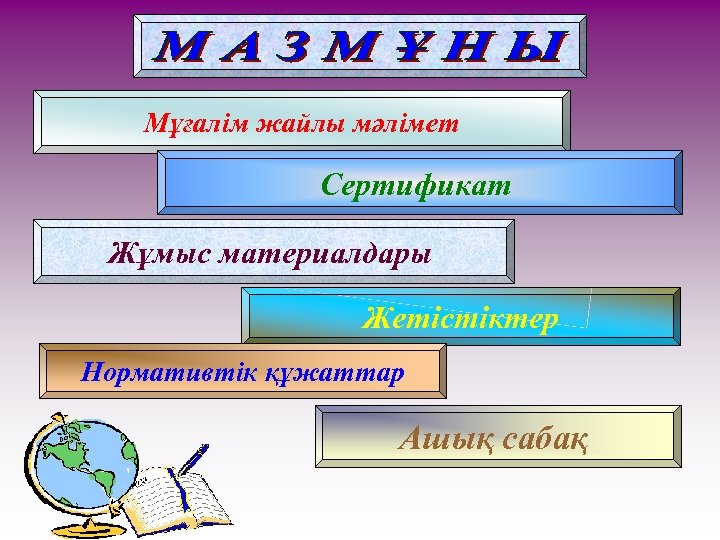 М А З М Ұ Н Ы

Мұғалім жайлы мәлімет

Сертификат

Жұмыс материалдары

Жетістіктер

Нормативтік құжаттар

Ашық сабақ